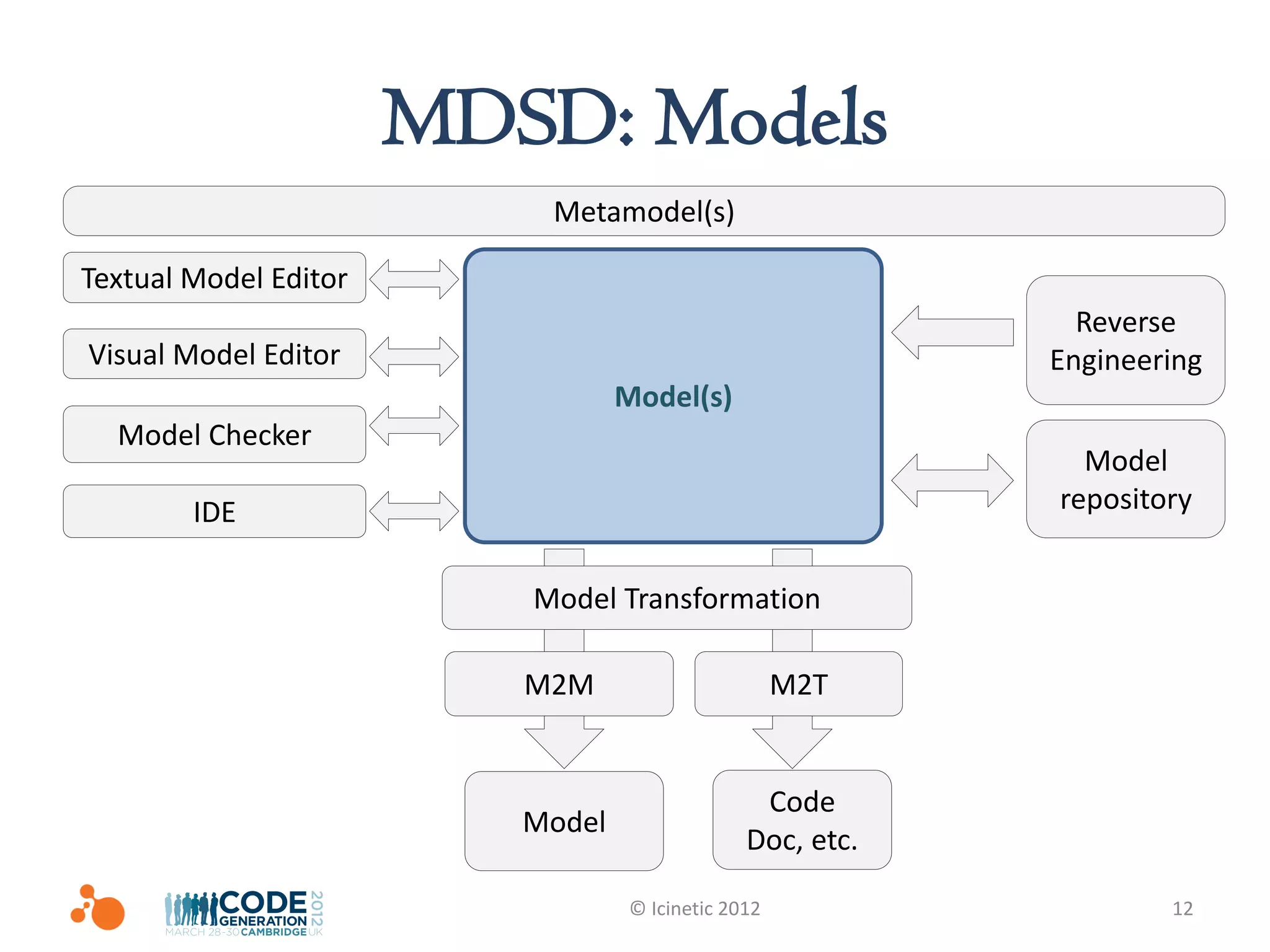 MDSD: Models

Metamodel(s)

Textual Model Editor

Visual Model Editor

Model Checker

IDE

Model(s)

Reverse Engineering

Model repository

Model Transformation

M2M

M2T

Model

Code Doc, etc.

CODE GENERATION 2012 MARCH 28-30 CAMBRIDGE UK

© Icinetic 2012

12